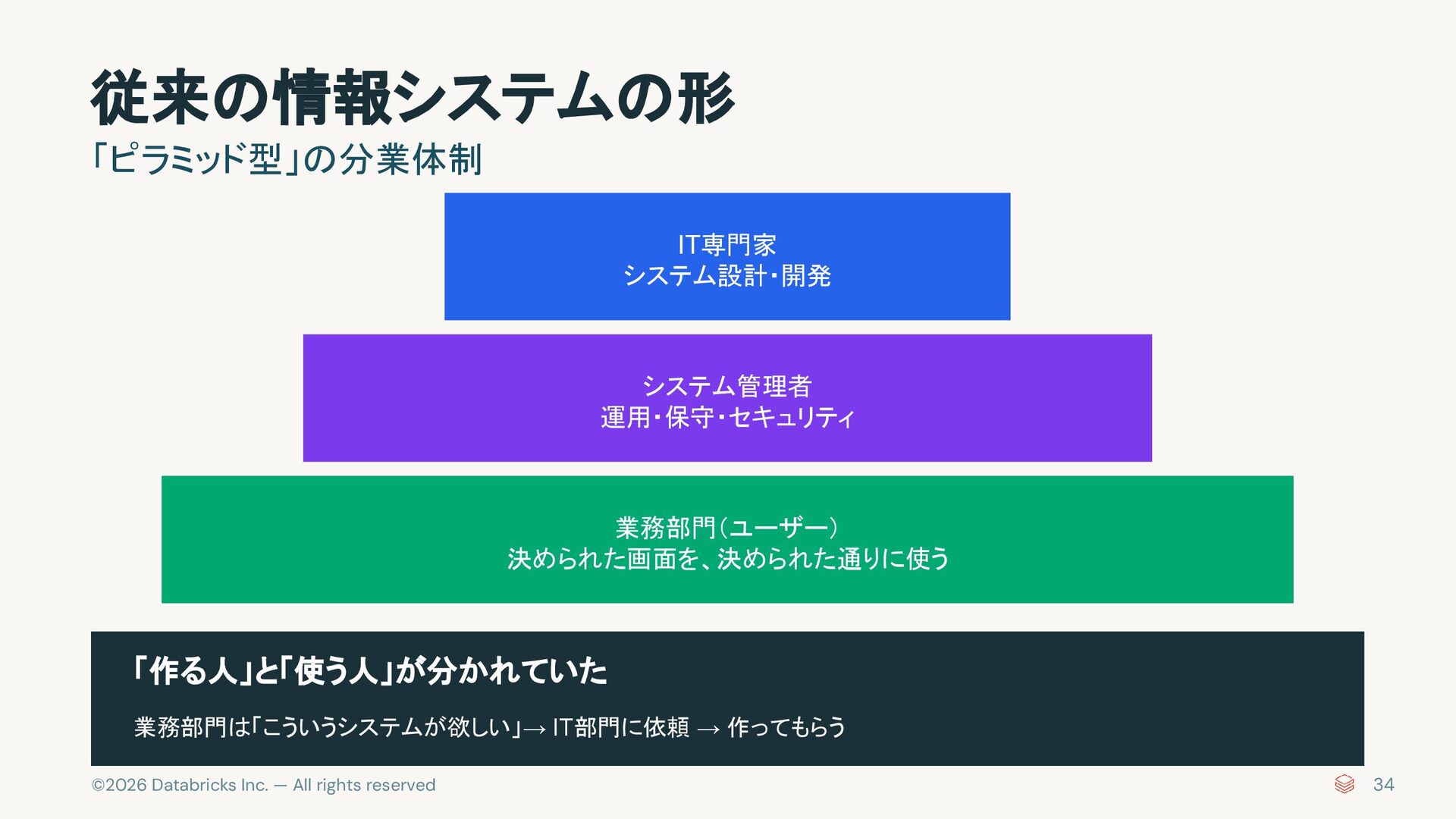 従来の情報システムの形

「ピラミッド型」の分業体制

IT専門家
システム設計・開発

システム管理者
運用・保守・セキュリティ

業務部門(ユーザー)
決められた画面を、決められた通りに使う

「作る人」と「使う人」が分かれていた

業務部門は「こういうシステムが欲しい」→ IT部門に依頼 → 作ってもらう

©2026 Databricks Inc. — All rights reserved

34